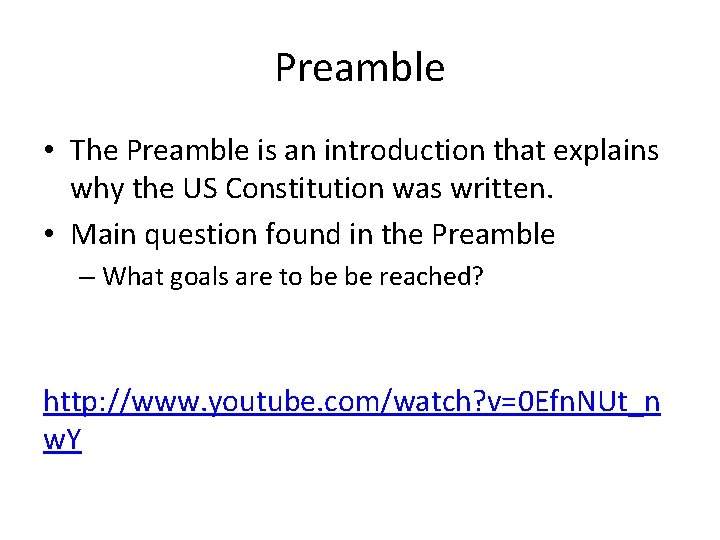 Preamble

• The Preamble is an introduction that explains why the US Constitution was written.
• Main question found in the Preamble
– What goals are to be be reached?

http://www.youtube.com/watch?v=0EfnNUt_nwY